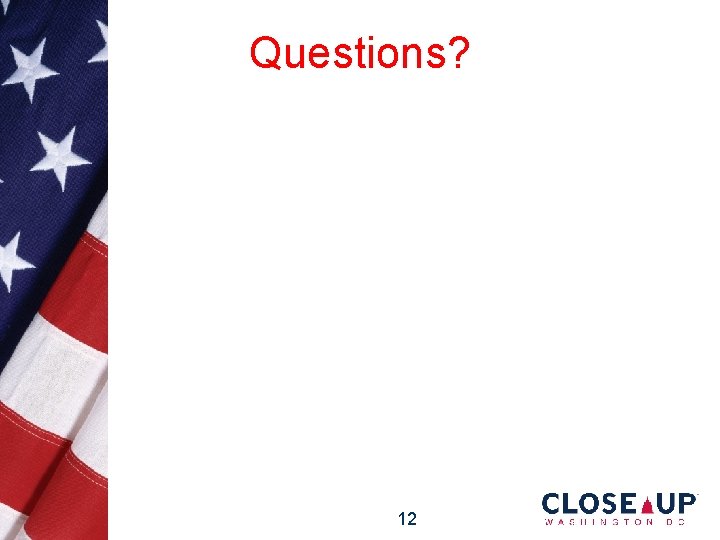 Questions?

12

CLOSE UP
WASHINGTON DC